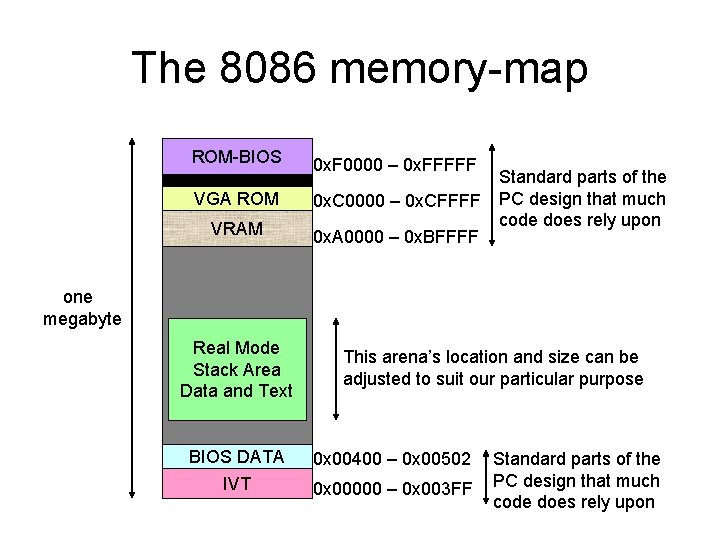 The 8086 memory-map

one megabyte

ROM-BIOS

VGA ROM

VRAM

Real Mode
Stack Area
Data and Text

BIOS DATA

IVT

0xF0000 – 0xFFFFF

0xC0000 – 0xCFFFF

0xA0000 – 0xBFFFF

Standard parts of the PC design that much code does rely upon

This arena's location and size can be adjusted to suit our particular purpose

0x00400 – 0x00502

0x00000 – 0x003FF

Standard parts of the PC design that much code does rely upon